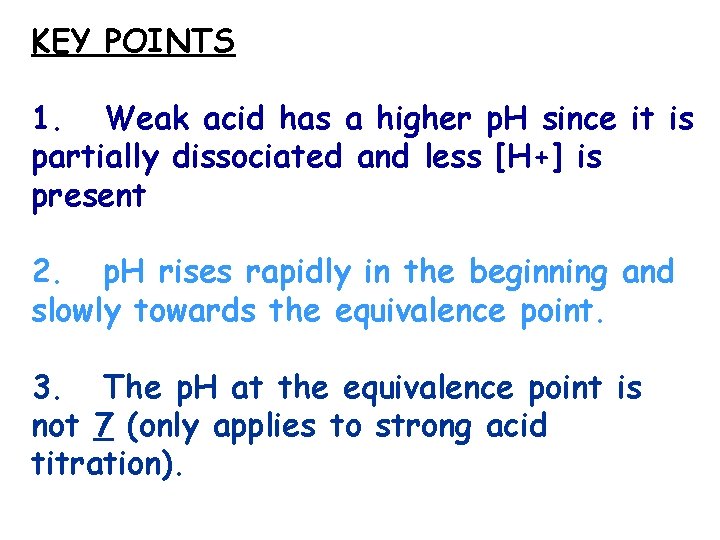 KEY POINTS

1. Weak acid has a higher pH since it is partially dissociated and less [H+] is present

2. pH rises rapidly in the beginning and slowly towards the equivalence point.

3. The pH at the equivalence point is not 7 (only applies to strong acid titration).